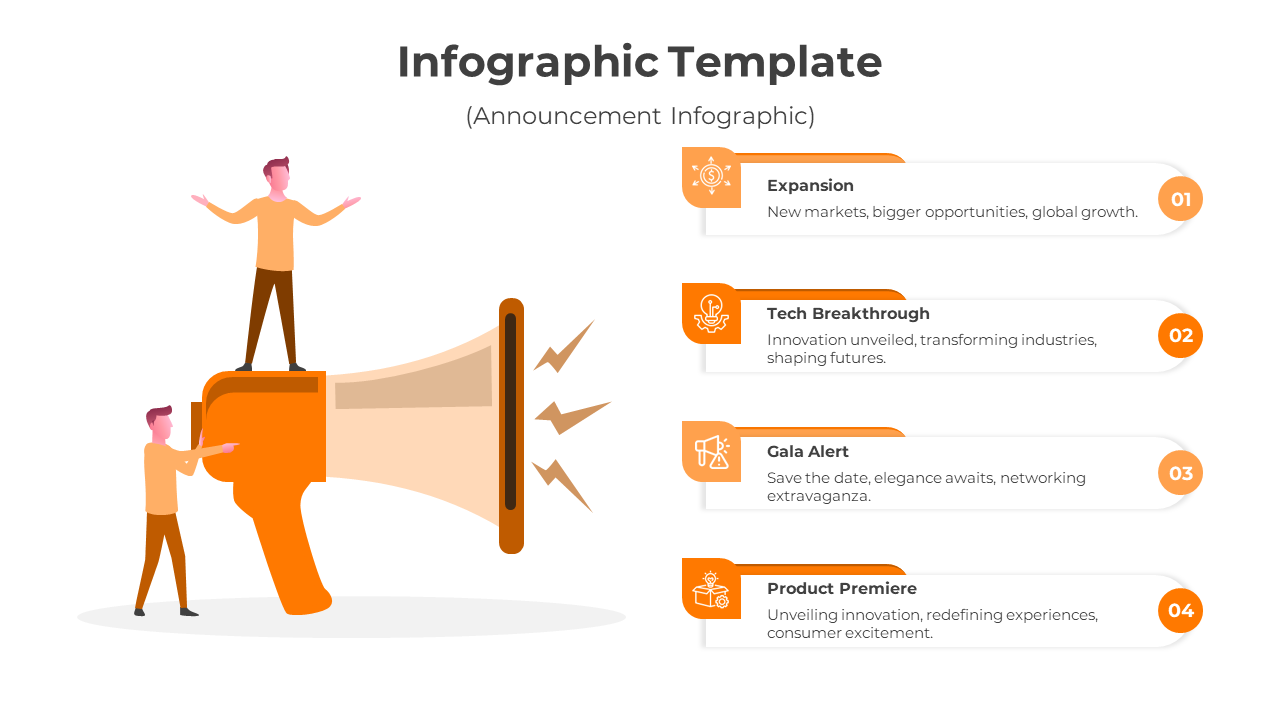 Infographic Template

(Announcement Infographic)

Expansion

New markets, bigger opportunities, global growth.

01

Tech Breakthrough

Innovation unveiled, transforming industries, shaping futures.

02

Gala Alert

Save the date, elegance awaits, networking extravaganza.

03

Product Premiere

Unveiling innovation, redefining experiences, consumer excitement.

04